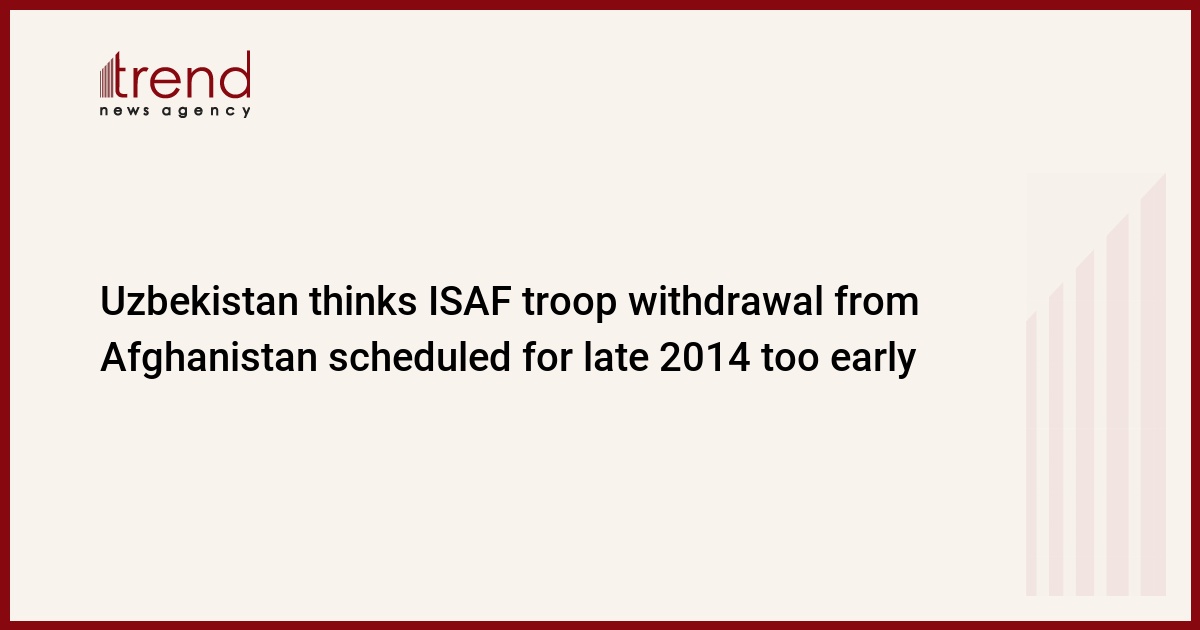 trend
news agency

Uzbekistan thinks ISAF troop withdrawal from Afghanistan scheduled for late 2014 too early